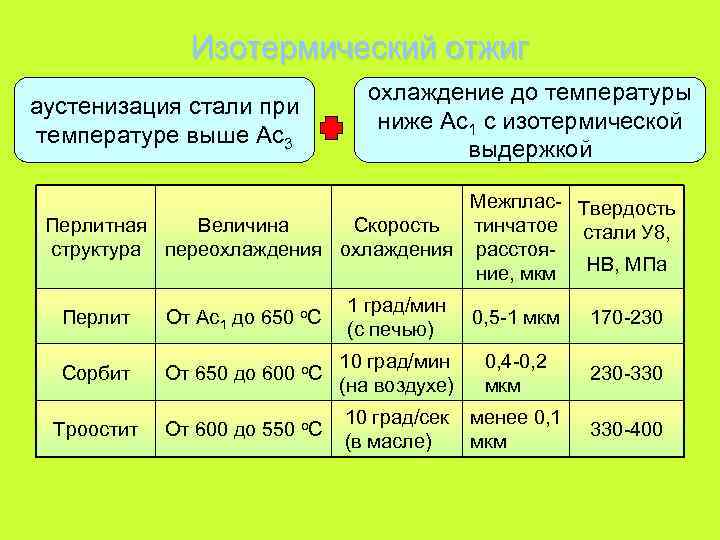 Изотермический отжиг

аустенизация стали при температуре выше $Ac_3$

охлаждение до температуры ниже $Ac_1$ с изотермической выдержкой

| Перлитная структура | Величина переохлаждения | Скорость охлаждения | Межпластинчатое расстояние, мкм | Твердость стали У8, НВ, МПа |
|---|---|---|---|---|
| Перлит | От $Ac_1$ до 650 $^oC$ | 1 град/мин (с печью) | 0,5-1 мкм | 170-230 |
| Сорбит | От 650 до 600 $^oC$ | 10 град/мин (на воздухе) | 0,4-0,2 мкм | 230-330 |
| Троостит | От 600 до 550 $^oC$ | 10 град/сек (в масле) | менее 0,1 мкм | 330-400 |